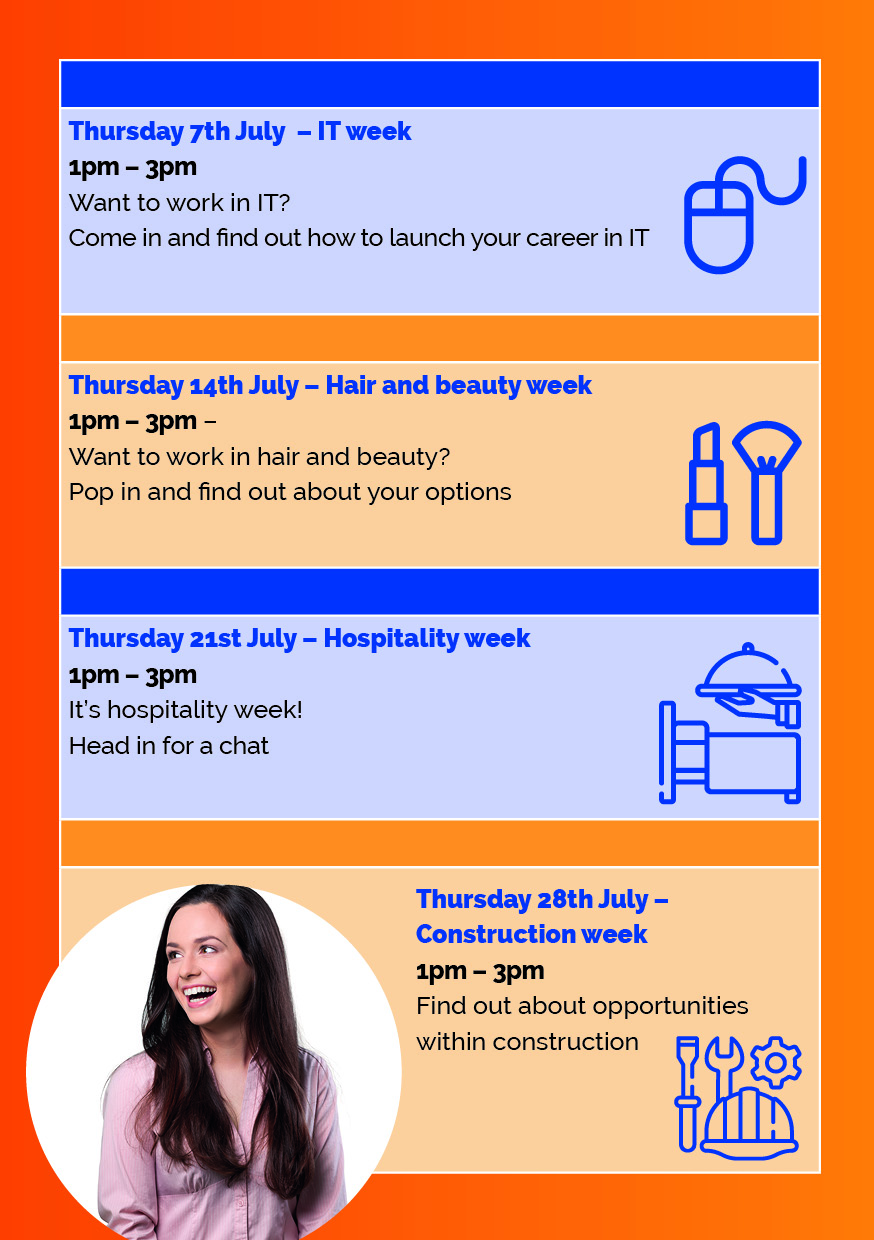 Thursday 7th July – IT week
1pm – 3pm
Want to work in IT?
Come in and find out how to launch your career in IT

Thursday 14th July – Hair and beauty week
1pm – 3pm –
Want to work in hair and beauty?
Pop in and find out about your options

Thursday 21st July – Hospitality week
1pm – 3pm
It's hospitality week!
Head in for a chat

Thursday 28th July – Construction week
1pm – 3pm
Find out about opportunities within construction